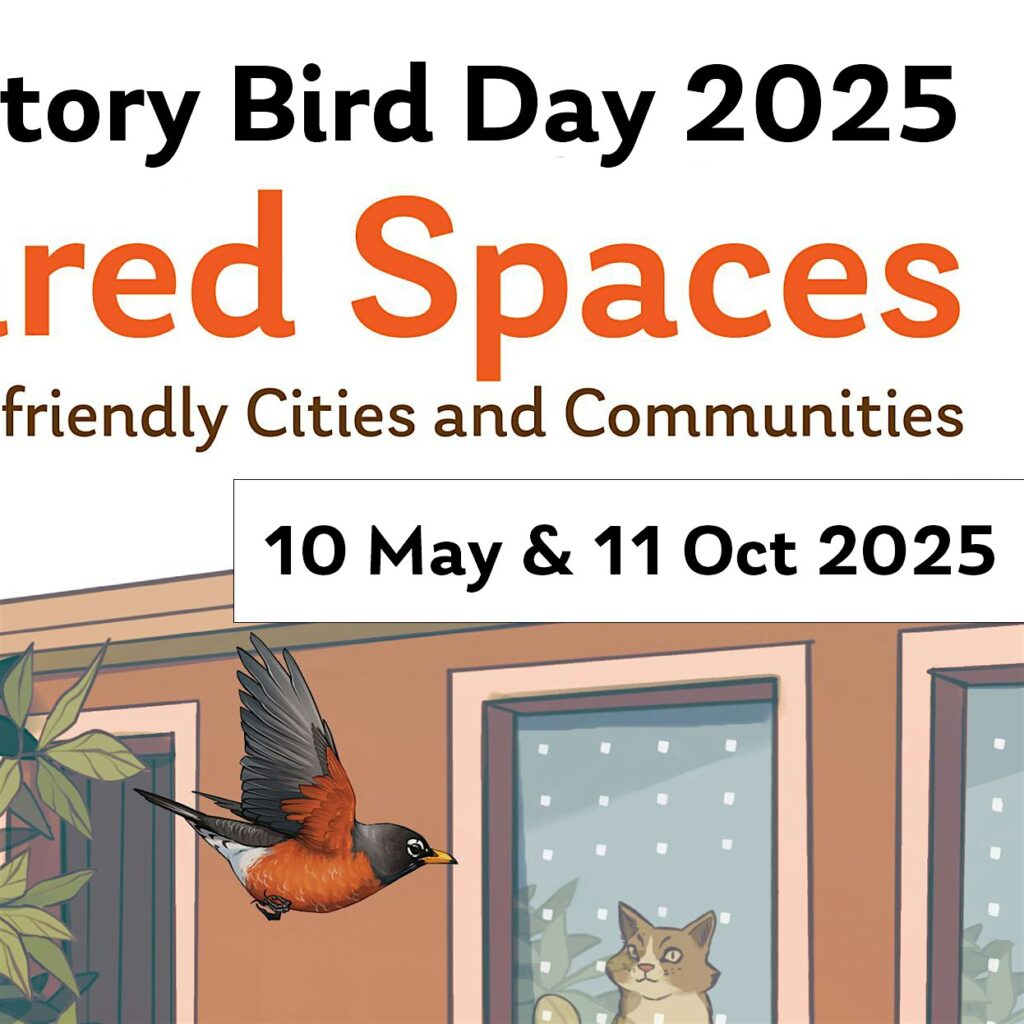 tory Bird Day 2025
ared Spaces
friendly Cities and Communities
10 May & 11 Oct 2025